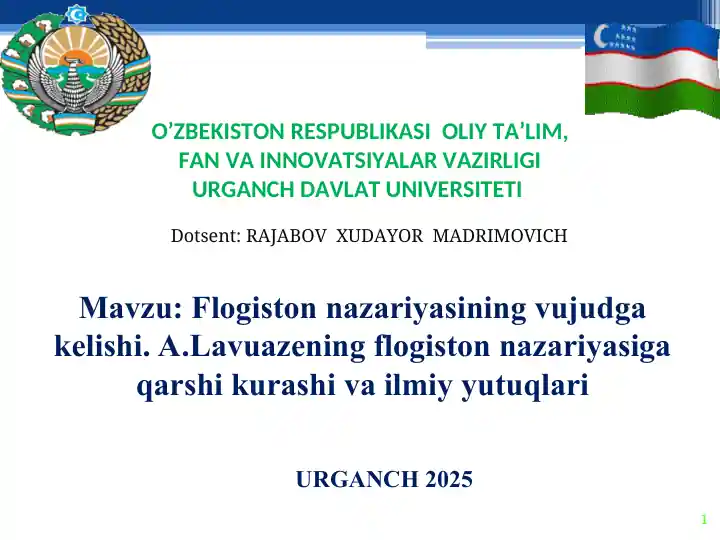 O’ZBEKISTON RESPUBLIKASI OLIY TA’LIM, FAN VA INNOVATSIYALAR VAZIRLIGI URGANCH DAVLAT UNIVERSITETI

Dotsent: RAJABOV XUDAYOR MADRIMOVICH

Mavzu: Flogiston nazariyasining vujudga kelishi. A.Lavuazening flogiston nazariyasiga qarshi kurashi va ilmiy yutuqlari

URGANCH 2025

1